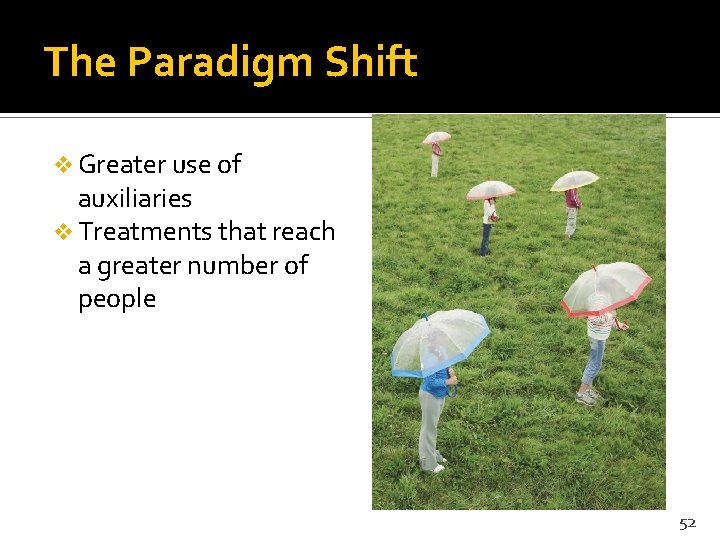 The Paradigm Shift

❖ Greater use of auxiliaries
❖ Treatments that reach a greater number of people

52